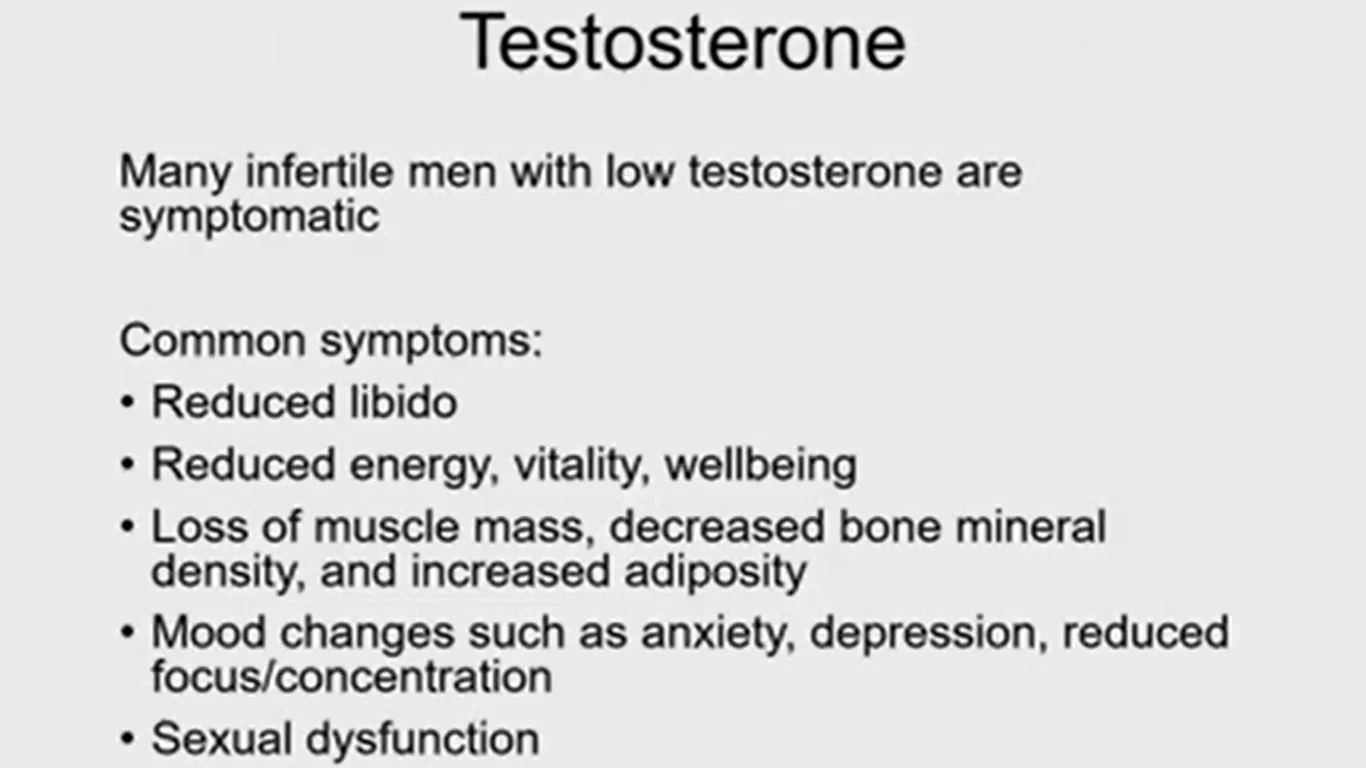 Testosterone

Many infertile men with low testosterone are symptomatic

Common symptoms:
• Reduced libido
• Reduced energy, vitality, wellbeing
• Loss of muscle mass, decreased bone mineral density, and increased adiposity
• Mood changes such as anxiety, depression, reduced focus/concentration
• Sexual dysfunction